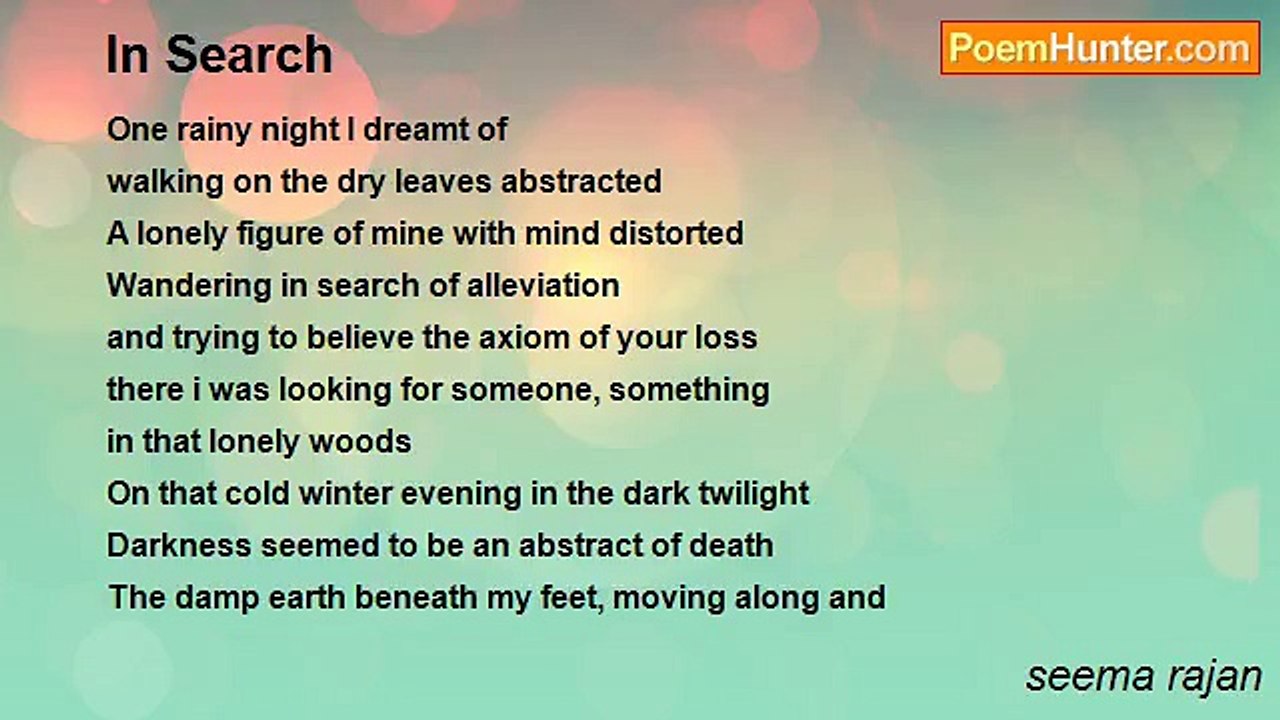 In Search

PoemHunter.com

One rainy night I dreamt of
walking on the dry leaves abstracted
A lonely figure of mine with mind distorted
Wandering in search of alleviation
and trying to believe the axiom of your loss
there i was looking for someone, something
in that lonely woods
On that cold winter evening in the dark twilight
Darkness seemed to be an abstract of death
The damp earth beneath my feet, moving along and

seema rajan